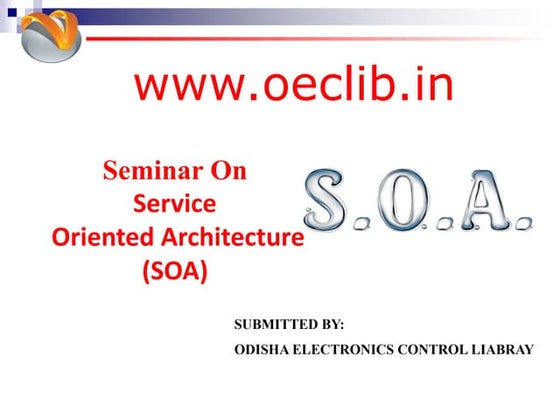 www.oeclib.in

Seminar On
Service
Oriented Architecture
(SOA)

S.O.A.

SUBMITTED BY:
ODISHA ELECTRONICS CONTROL LIABRAY